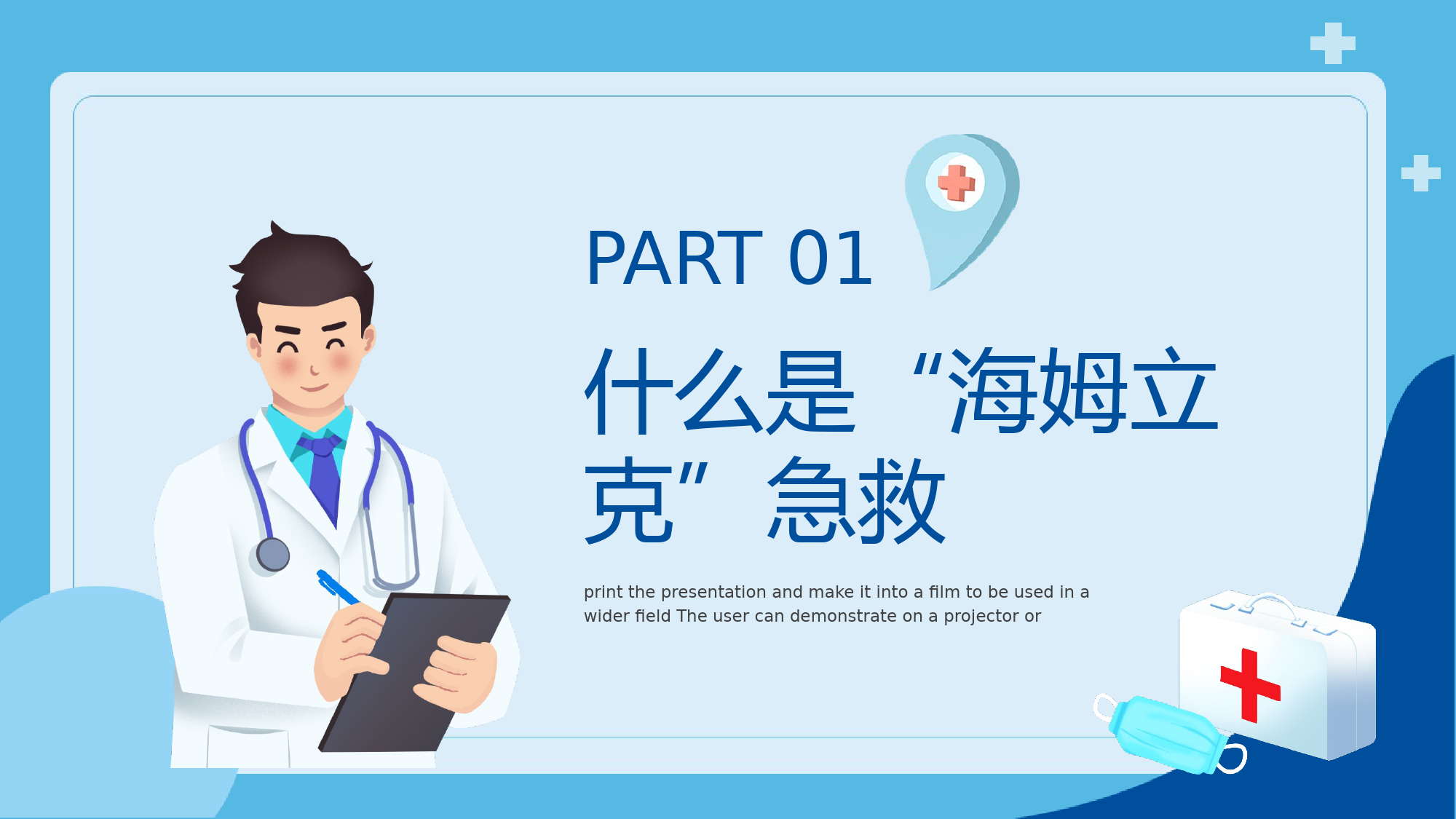 PART 01

什么是“海姆立克”急救

print the presentation and make it into a film to be used in a wider field The user can demonstrate on a projector or